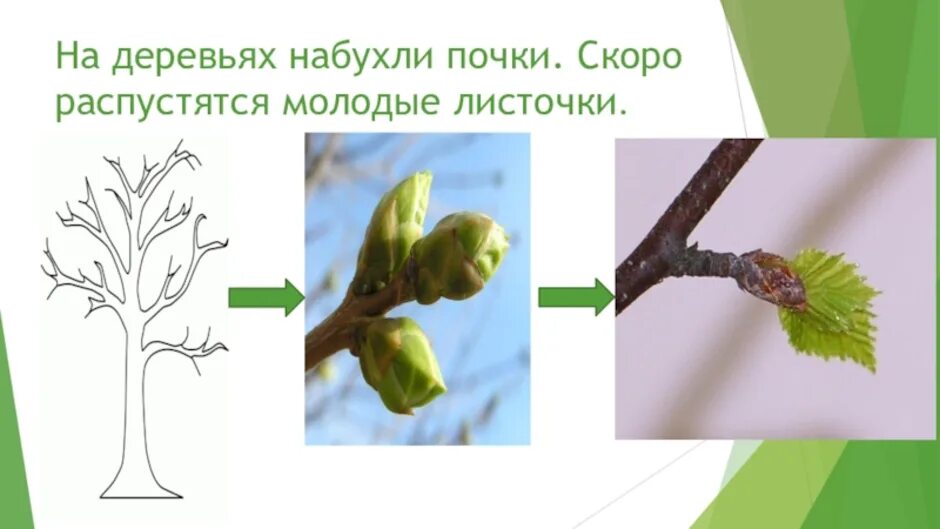 На деревьях набухли почки. Скоро распустятся молодые листочки.